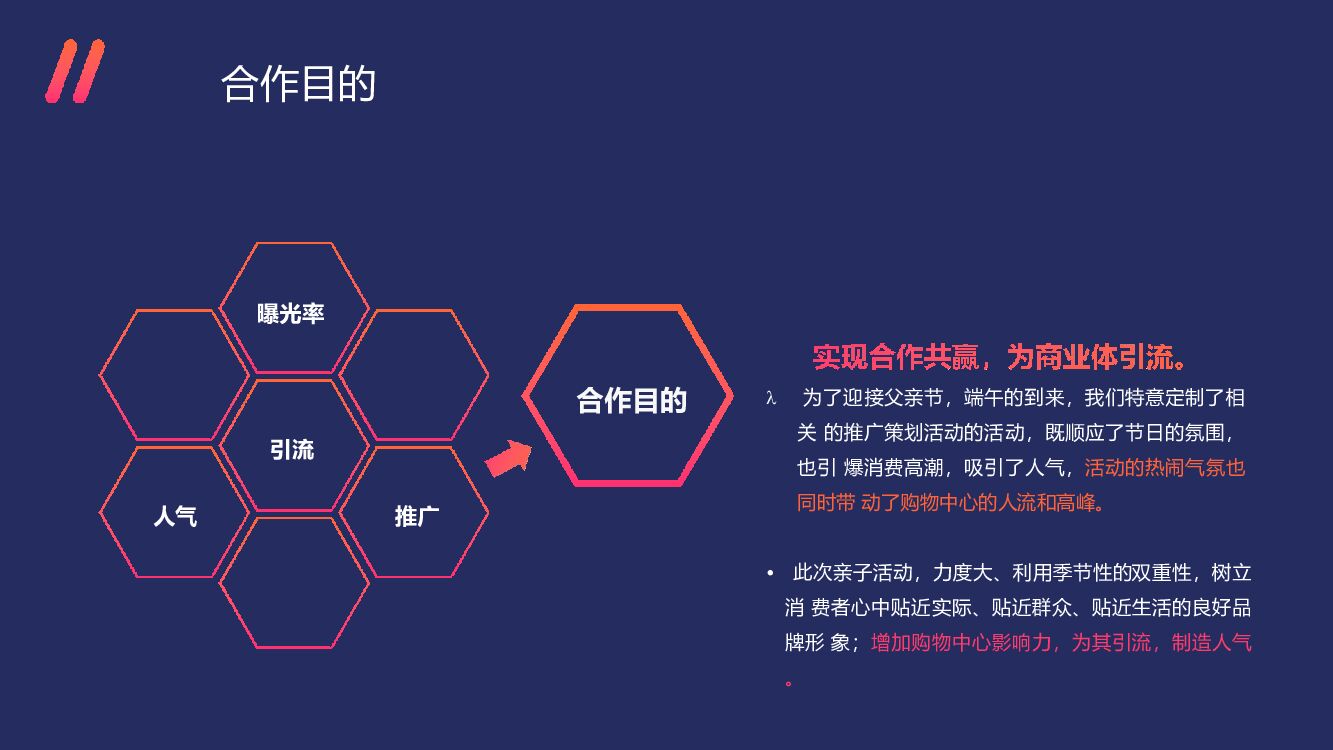 合作目的

曝光率

引流

人气

推广

合作目的

实现合作共赢，为商业体引流。

λ 为了迎接父亲节，端午的到来，我们特意定制了相关 的推广策划活动的活动，既顺应了节日的氛围，也引 爆消费高潮，吸引了人气，活动的热闹气氛也同时带 动了购物中心的人流和高峰。

• 此次亲子活动，力度大、利用季节性的双重性，树立消 费者心中贴近实际、贴近群众、贴近生活的良好品牌形 象；增加购物中心影响力，为其引流，制造人气。